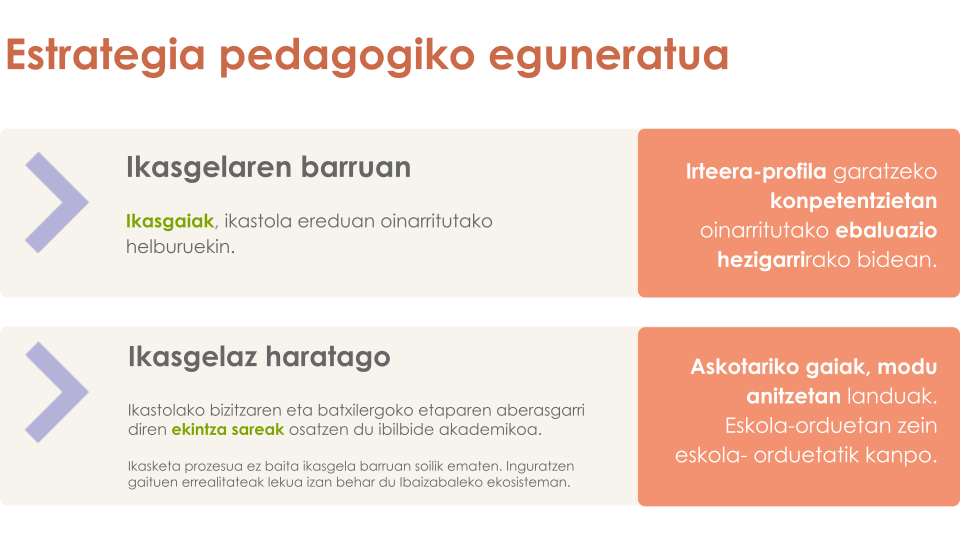 Estrategia pedagogiko eguneratua

Ikasgelaren barruan

Ikasgaiak, ikastola ereduan oinarritutako helburuekin.

Irteera-profila garatzeko konpetentzietan oinarritutako ebaluazio hezigarrirako bidean.

Ikasgelaz haratago

Ikastolako bizitzaren eta batxilergoko etaparen aberasgarri diren ekintza sareak osatzen du ibilbide akademikoa.

Ikasketa prozesua ez baita ikasgela barruan soilik ematen. Inguratzen gaituen errealitateak lekua izan behar du Ibaizabaleko ekosisteman.

Askotariko gaiak, modu anitzetan landuak. Eskola-orduetan zein eskola- orduetatik kanpo.